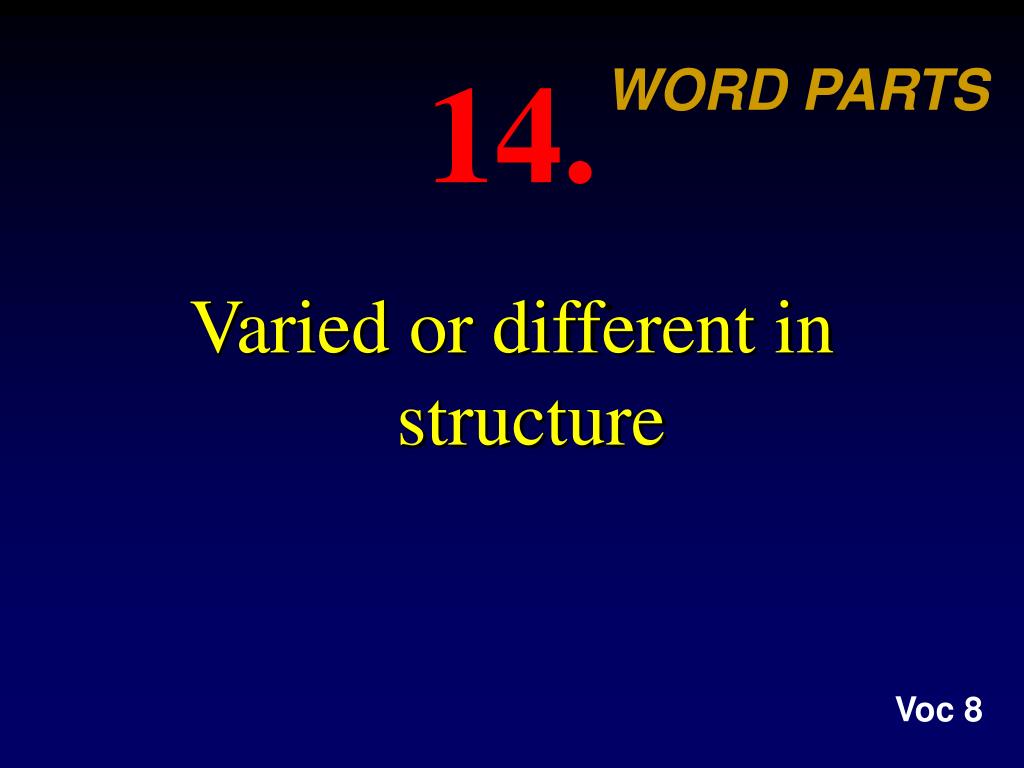 14.

WORD PARTS

Varied or different in structure

Voc 8